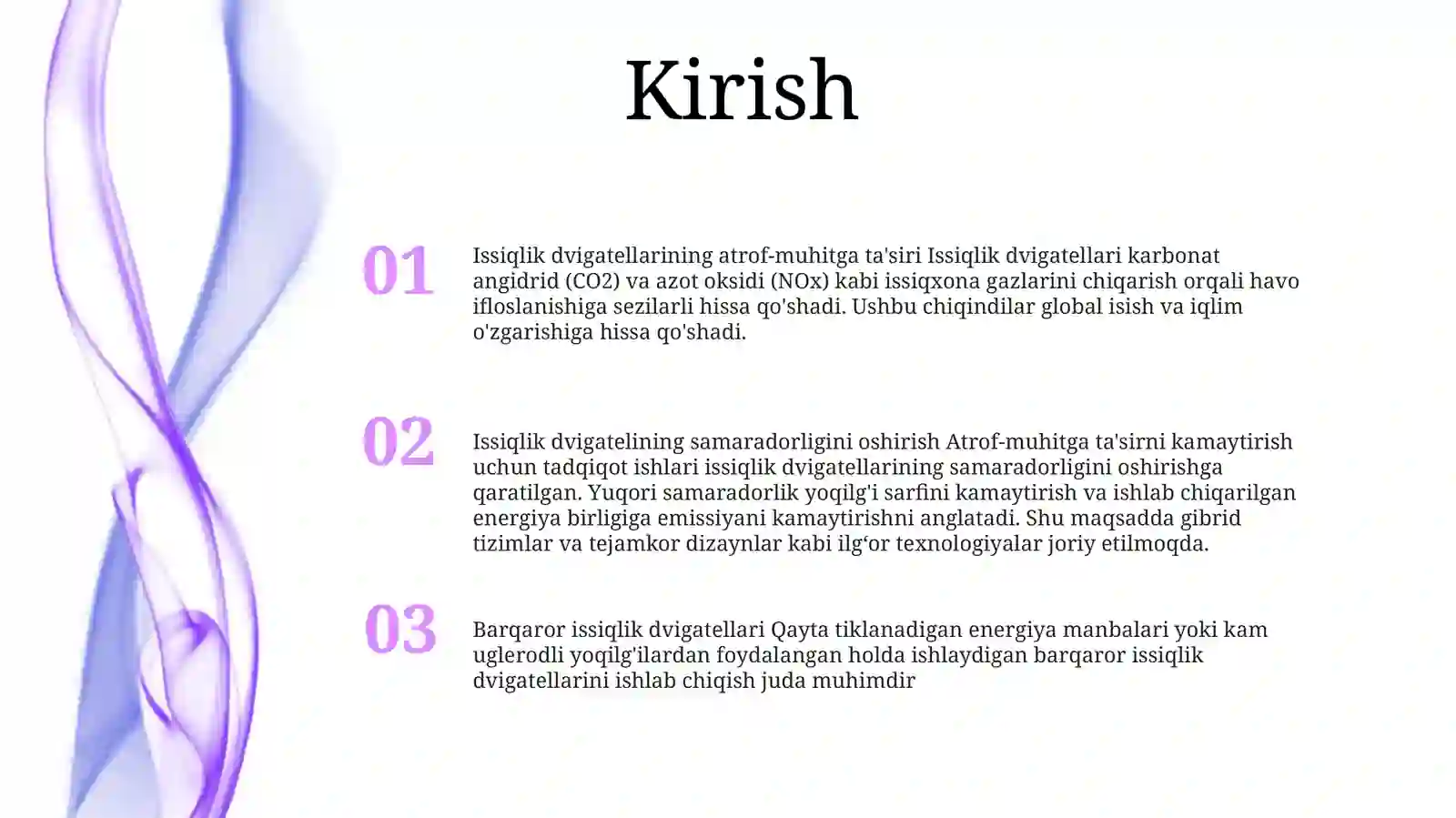 Kirish

01

Issiqlik dvigatellarining atrof-muhitga ta'siri Issiqlik dvigatellari karbonat angidrid (CO2) va azot oksidi (NOx) kabi issiqxona gazlarini chiqarish orqali havo ifloslanishiga sezilarli hissa qo'shadi. Ushbu chiqindilar global isish va iqlim o'zgarishiga hissa qo'shadi.

02

Issiqlik dvigatelining samaradorligini oshirish Atrof-muhitga ta'sirni kamaytirish uchun tadqiqot ishlari issiqlik dvigatellarining samaradorligini oshirishga qaratilgan. Yuqori samaradorlik yoqilg'i sarfini kamaytirish va ishlab chiqarilgan energiya birligiga emissiyani kamaytirishni anglatadi. Shu maqsadda gibrid tizimlar va tejamkor dizaynlar kabi ilg‘or texnologiyalar joriy etilmoqda.

03

Barqaror issiqlik dvigatellari Qayta tiklanadigan energiya manbalari yoki kam uglerodli yoqilg'ilardan foydalangan holda ishlaydigan barqaror issiqlik dvigatellarini ishlab chiqish juda muhimdir